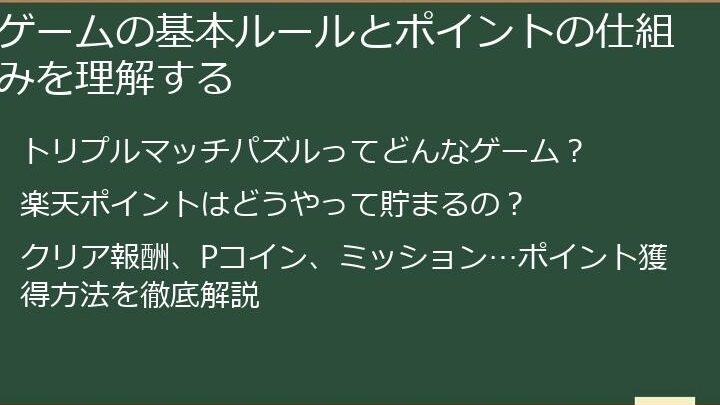 ゲームの基本ルールとポイントの仕組みを理解する

トリプルマッチパズルってどんなゲーム？

楽天ポイントはどうやって貯まるの？

クリア報酬、Pコイン、ミッション…ポイント獲得方法を徹底解説